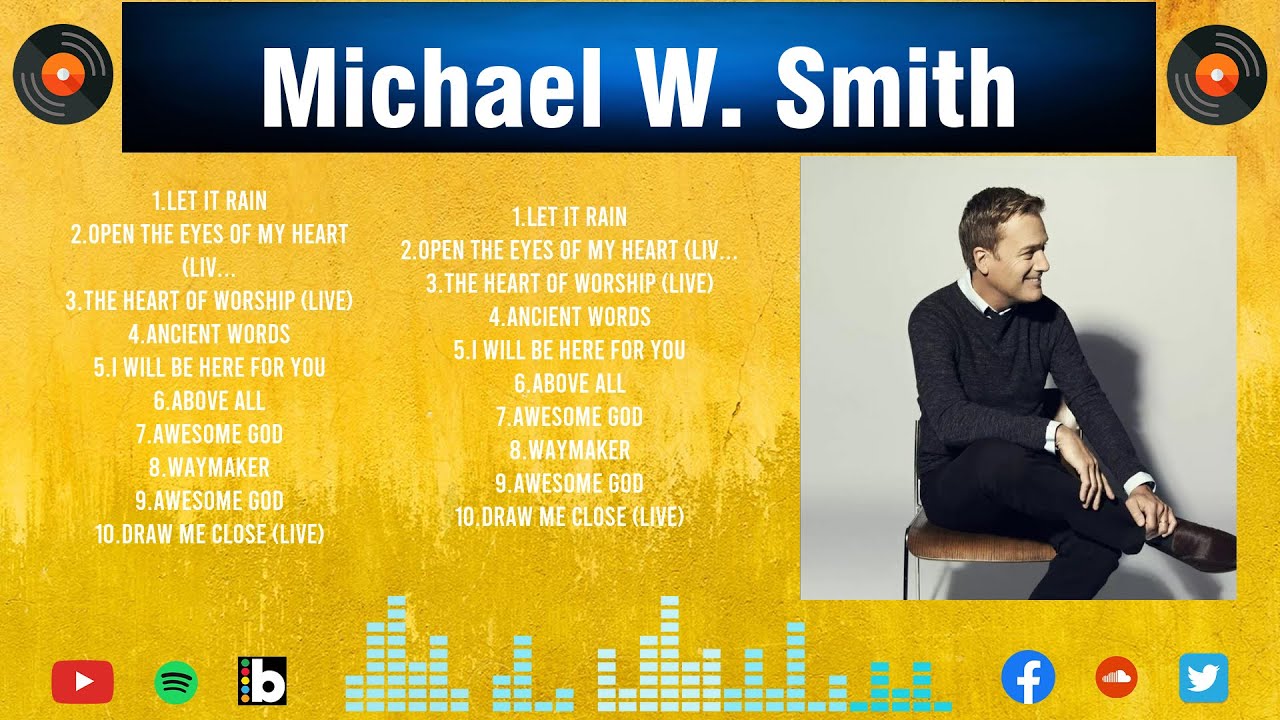 Michael W. Smith

1.LET IT RAIN
2.OPEN THE EYES OF MY HEART (LIV...
3.THE HEART OF WORSHIP (LIVE)
4.ANCIENT WORDS
5.I WILL BE HERE FOR YOU
6.ABOVE ALL
7.AWESOME GOD
8.WAYMAKER
9.AWESOME GOD
10.DRAW ME CLOSE (LIVE)

1.LET IT RAIN
2.OPEN THE EYES OF MY HEART (LIV...
3.THE HEART OF WORSHIP (LIVE)
4.ANCIENT WORDS
5.I WILL BE HERE FOR YOU
6.ABOVE ALL
7.AWESOME GOD
8.WAYMAKER
9.AWESOME GOD
10.DRAW ME CLOSE (LIVE)

b